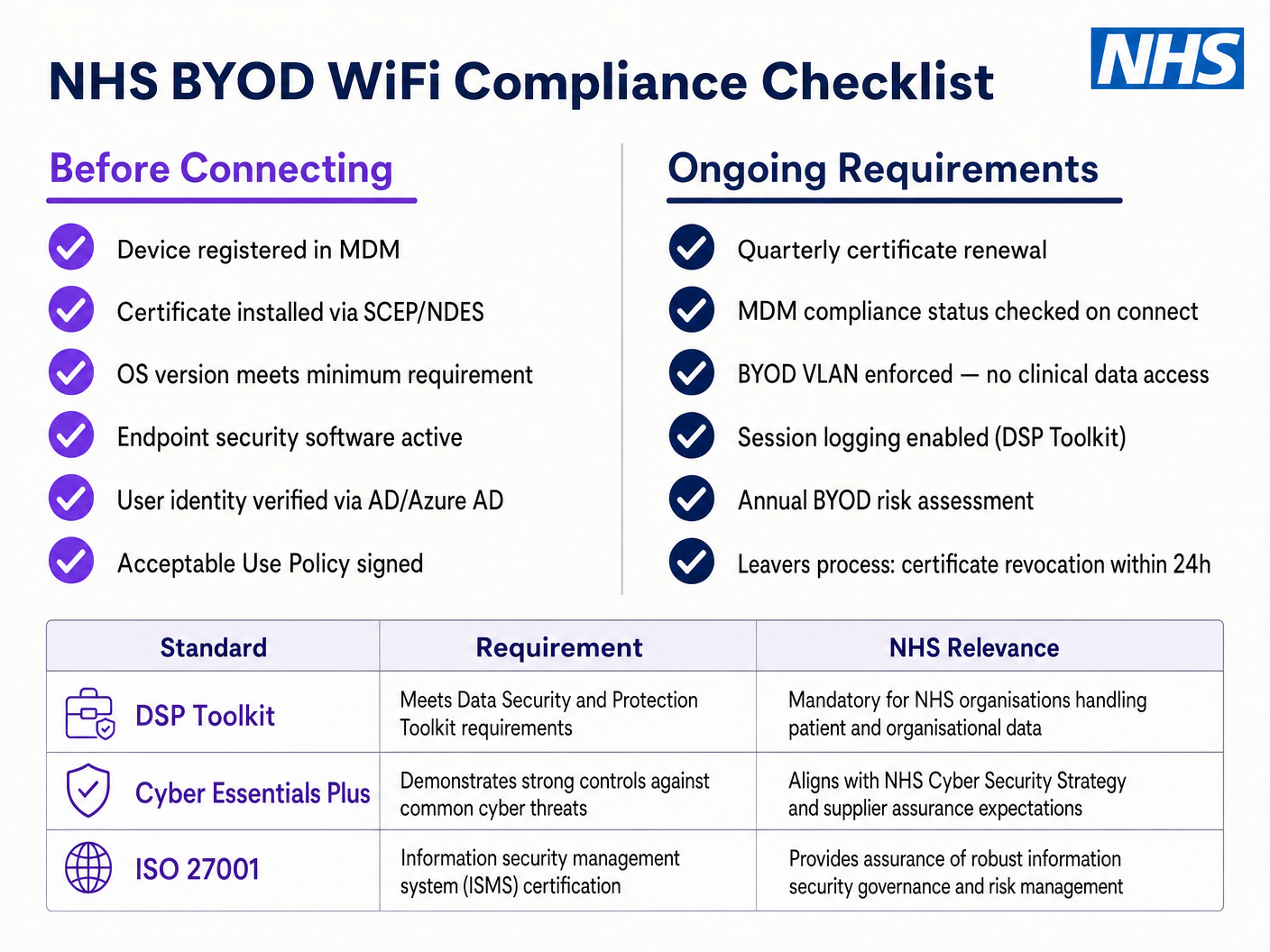 NHS BYOD WiFi Compliance Checklist

NHS

Before Connecting

Device registered in MDM

Certificate installed via SCEP/NDES

OS version meets minimum requirement

Endpoint security software active

User identity verified via AD/Azure AD

Acceptable Use Policy signed

Ongoing Requirements

Quarterly certificate renewal

MDM compliance status checked on connect

BYOD VLAN enforced — no clinical data access

Session logging enabled (DSP Toolkit)

Annual BYOD risk assessment

Leavers process: certificate revocation within 24h

| Standard | Requirement | NHS Relevance |
|---|---|---|
| DSP Toolkit | Meets Data Security and Protection Toolkit requirements | Mandatory for NHS organisations handling patient and organisational data |
| Cyber Essentials Plus | Demonstrates strong controls against common cyber threats | Aligns with NHS Cyber Security Strategy and supplier assurance expectations |
| ISO 27001 | Information security management system (ISMS) certification | Provides assurance of robust information security governance and risk management |